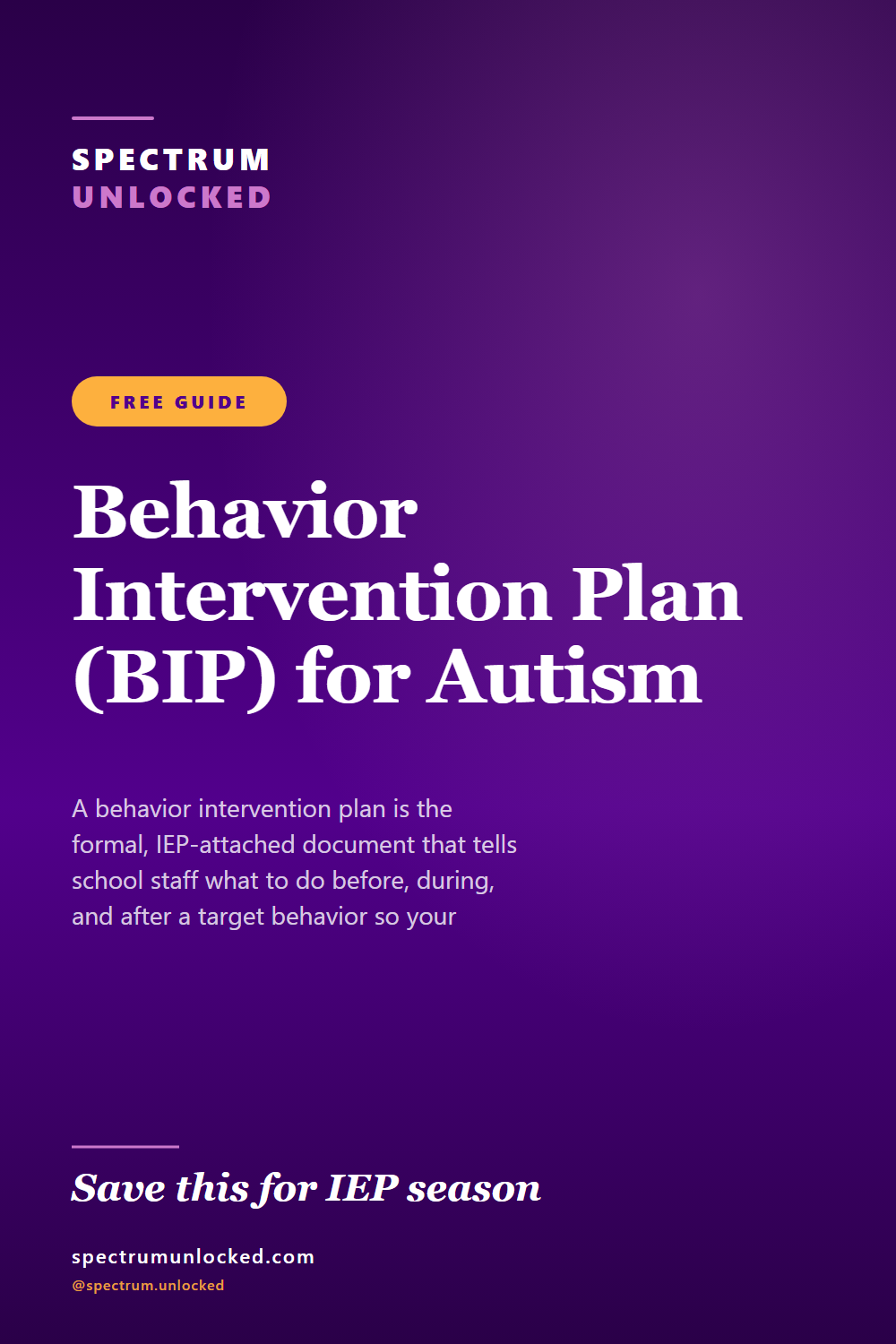 SPECTRUM
UNLOCKED

FREE GUIDE

Behavior Intervention Plan (BIP) for Autism

A behavior intervention plan is the formal, IEP-attached document that tells school staff what to do before, during, and after a target behavior so your

Save this for IEP season

spectrumunlocked.com
@spectrum.unlocked